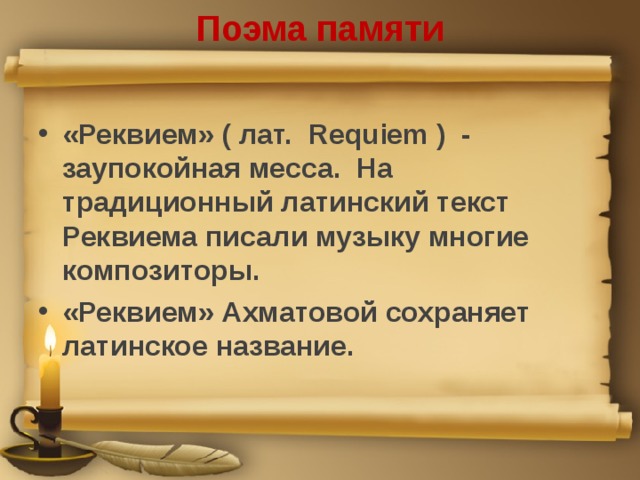 Поэма памяти

• «Реквием» ( лат. Requiem ) - заупокойная месса. На традиционный латинский текст Реквиема писали музыку многие композиторы.

• «Реквием» Ахматовой сохраняет латинское название.